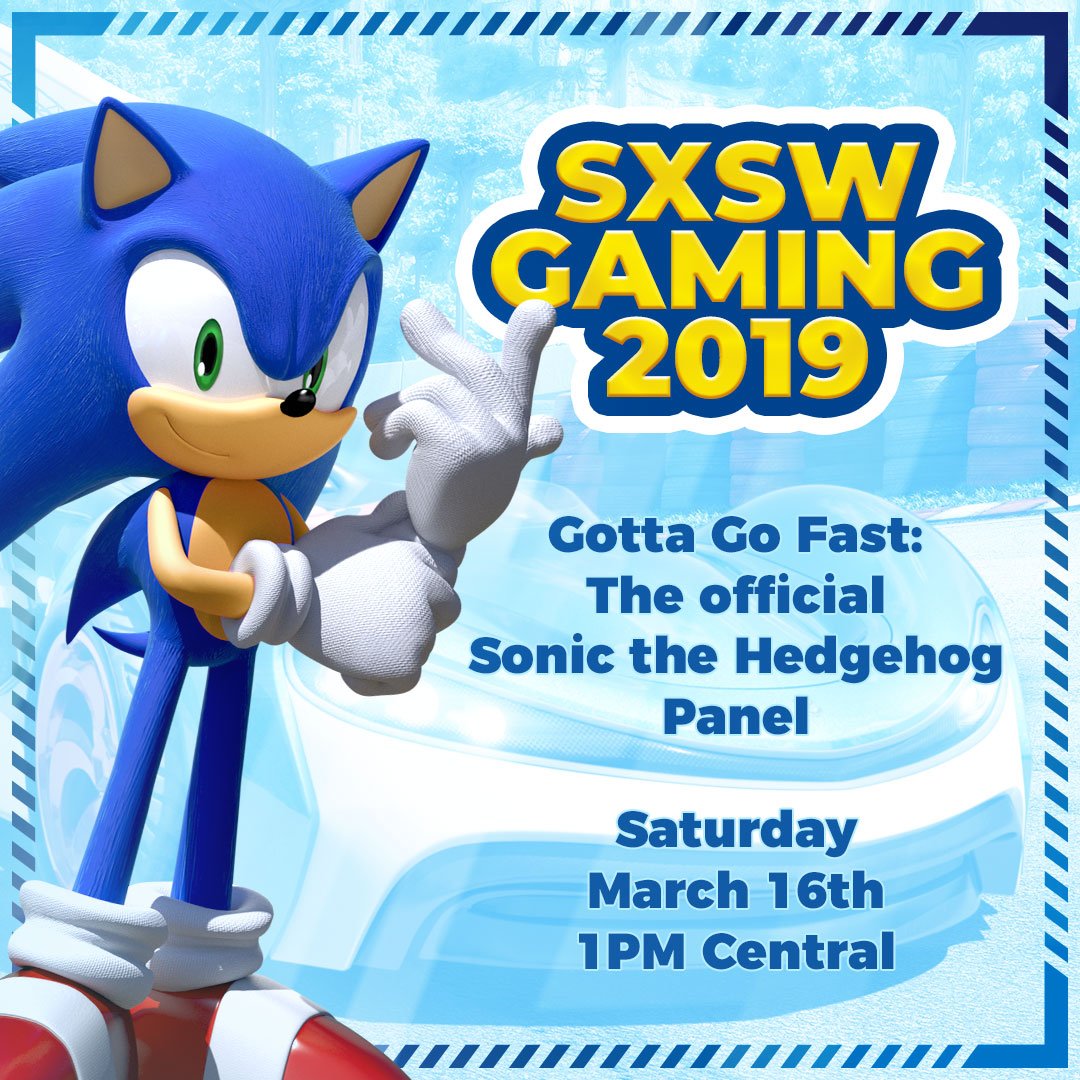 SXSW GAMING 2019

Gotta Go Fast: The official Sonic the Hedgehog Panel

Saturday March 16th 1PM Central